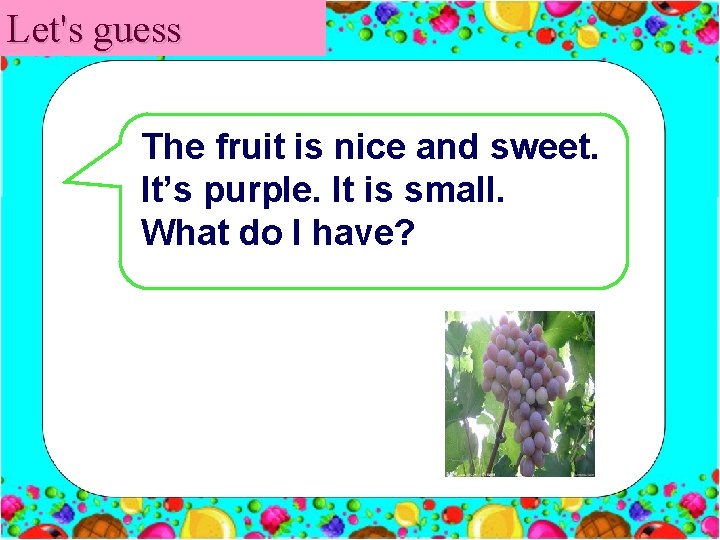 Let's guess

The fruit is nice and sweet.
It’s purple. It is small.
What do I have?